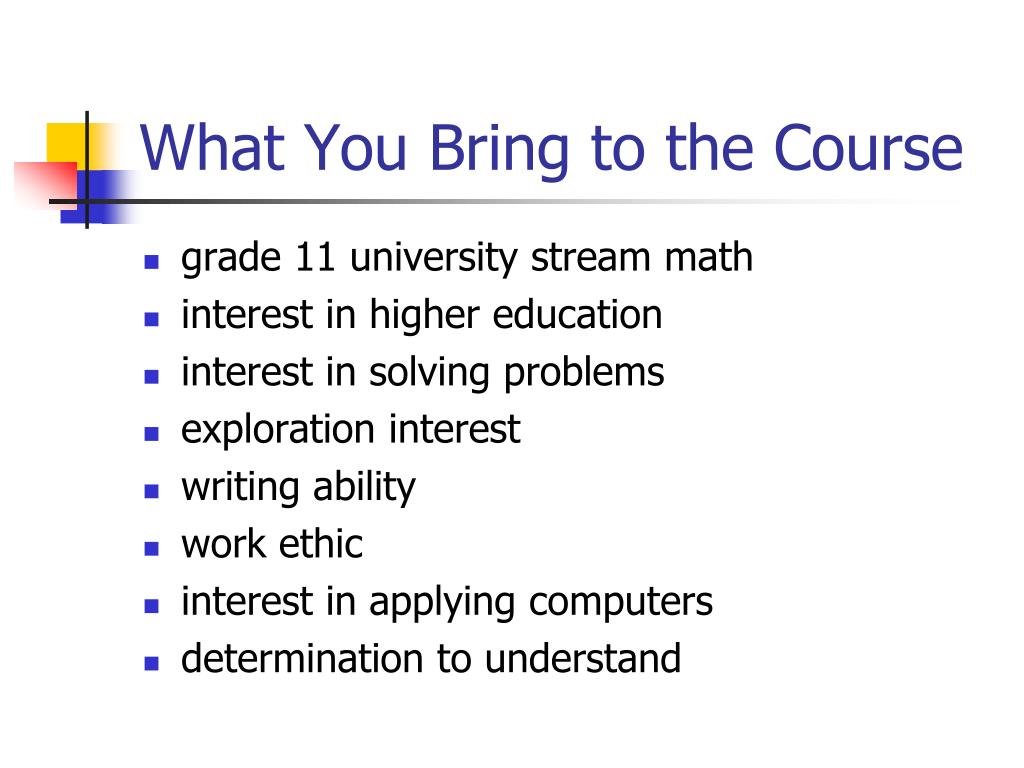 What You Bring to the Course

- grade 11 university stream math
- interest in higher education
- interest in solving problems
- exploration interest
- writing ability
- work ethic
- interest in applying computers
- determination to understand